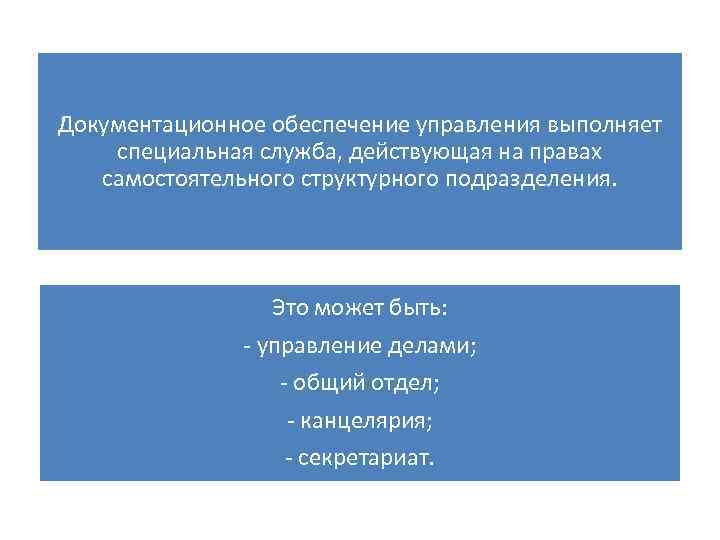 Документационное обеспечение управления выполняет специальная служба, действующая на правах самостоятельного структурного подразделения.

Это может быть:
- управление делами;
- общий отдел;
- канцелярия;
- секретариат.